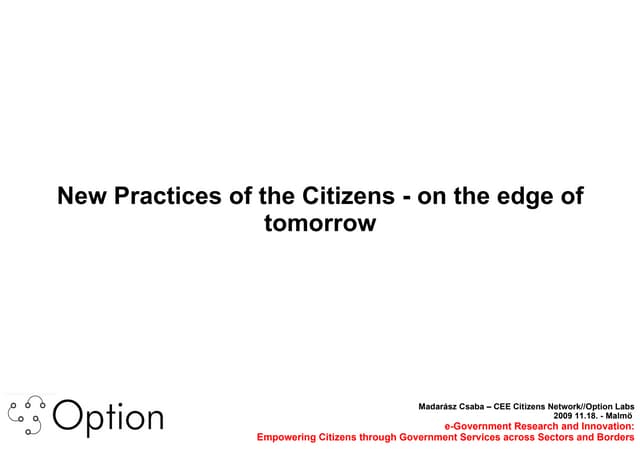 New Practices of the Citizens - on the edge of tomorrow

Option

Madarász Csaba – CEE Citizens Network//Option Labs
2009 11.18. - Malmö
e-Government Research and Innovation:
Empowering Citizens through Government Services across Sectors and Borders